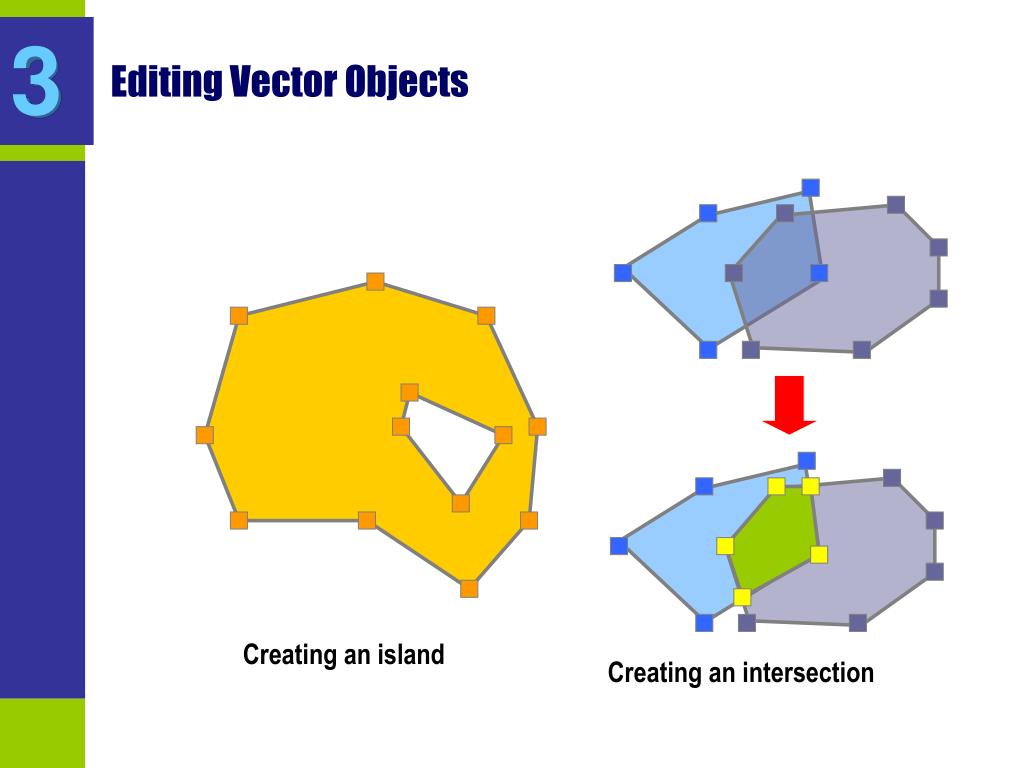 3

Editing Vector Objects

Creating an island

Creating an intersection